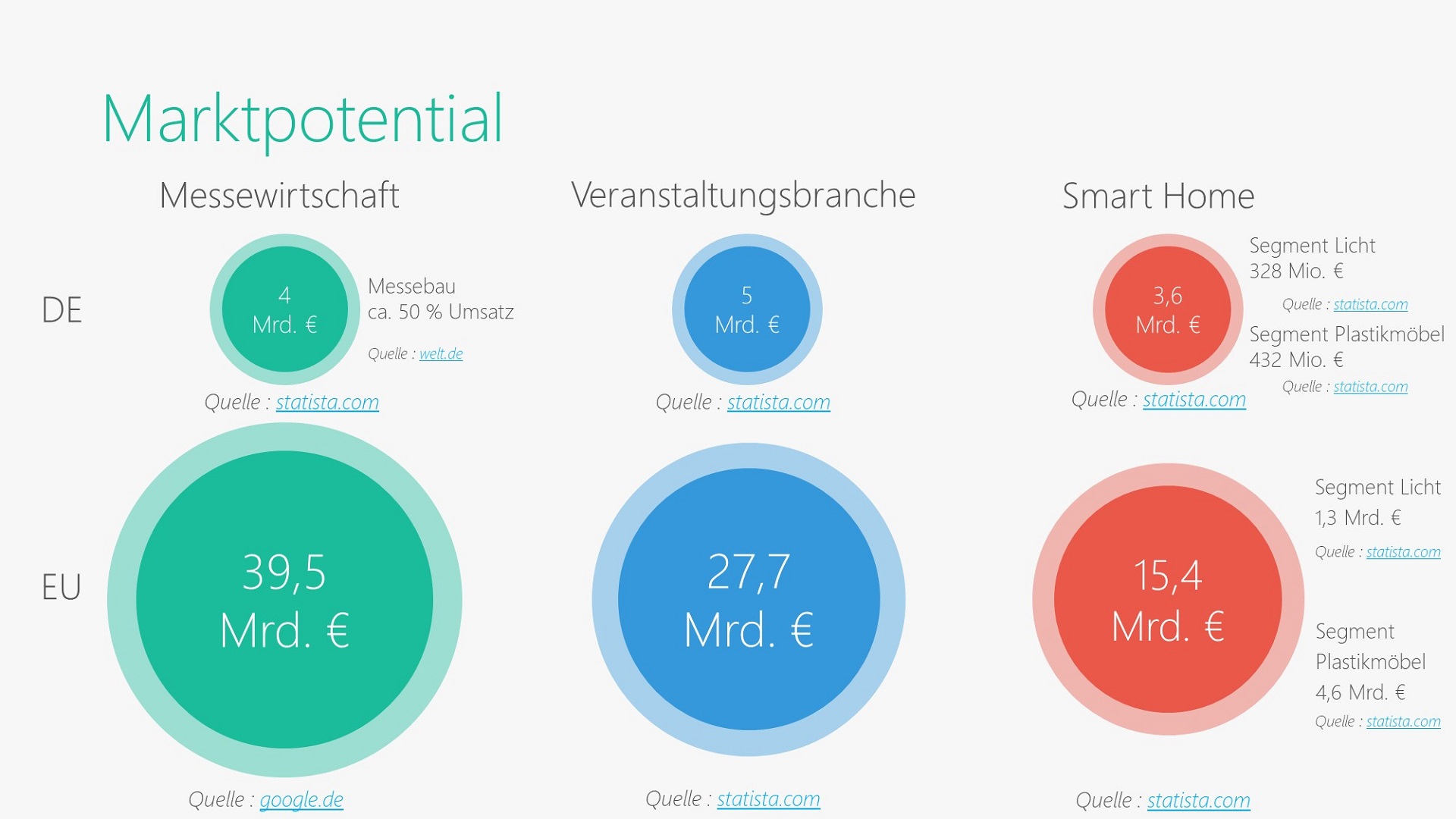 Marktpotential

Messewirtschaft

Veranstaltungsbranche

Smart Home

DE

4 Mrd. €

Messebau
ca. 50 % Umsatz

Quelle : welt.de

Quelle : statista.com

5 Mrd. €

Quelle : statista.com

3,6 Mrd. €

Segment Licht
328 Mio. €

Quelle : statista.com

Segment Plastikmöbel
432 Mio. €

Quelle : statista.com

Quelle : statista.com

EU

39,5 Mrd. €

Quelle : google.de

27,7 Mrd. €

Quelle : statista.com

15,4 Mrd. €

Segment Licht
1,3 Mrd. €

Quelle : statista.com

Segment Plastikmöbel
4,6 Mrd. €

Quelle : statista.com

Quelle : statista.com